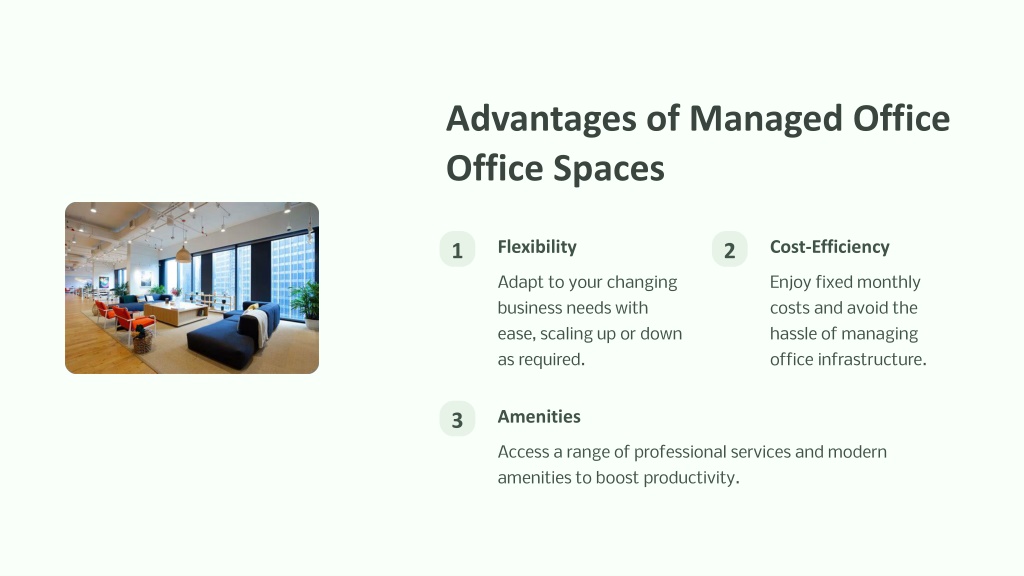 Advantages of Managed Office Office Spaces

1

Flexibility

Adapt to your changing business needs with ease, scaling up or down as required.

2

Cost-Efficiency

Enjoy fixed monthly costs and avoid the hassle of managing office infrastructure.

3

Amenities

Access a range of professional services and modern amenities to boost productivity.